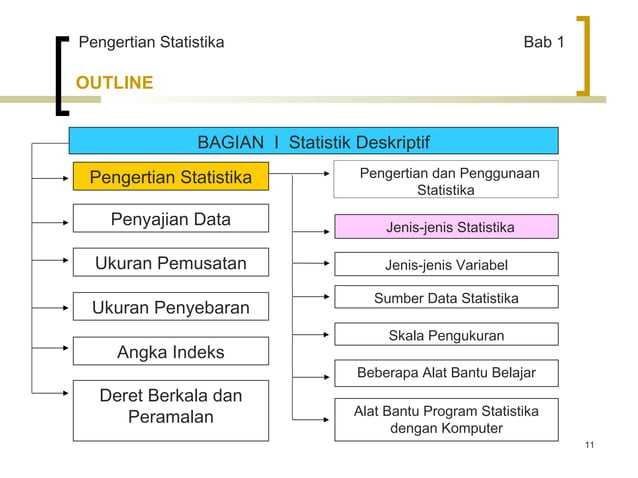 Pengertian Statistika

Bab 1

OUTLINE

BAGIAN I Statistik Deskriptif

Pengertian Statistika

Penyajian Data

Ukuran Pemusatan

Ukuran Penyebaran

Angka Indeks

Deret Berkala dan Peramalan

Pengertian dan Penggunaan Statistika

Jenis-jenis Statistika

Jenis-jenis Variabel

Sumber Data Statistika

Skala Pengukuran

Beberapa Alat Bantu Belajar

Alat Bantu Program Statistika dengan Komputer

11